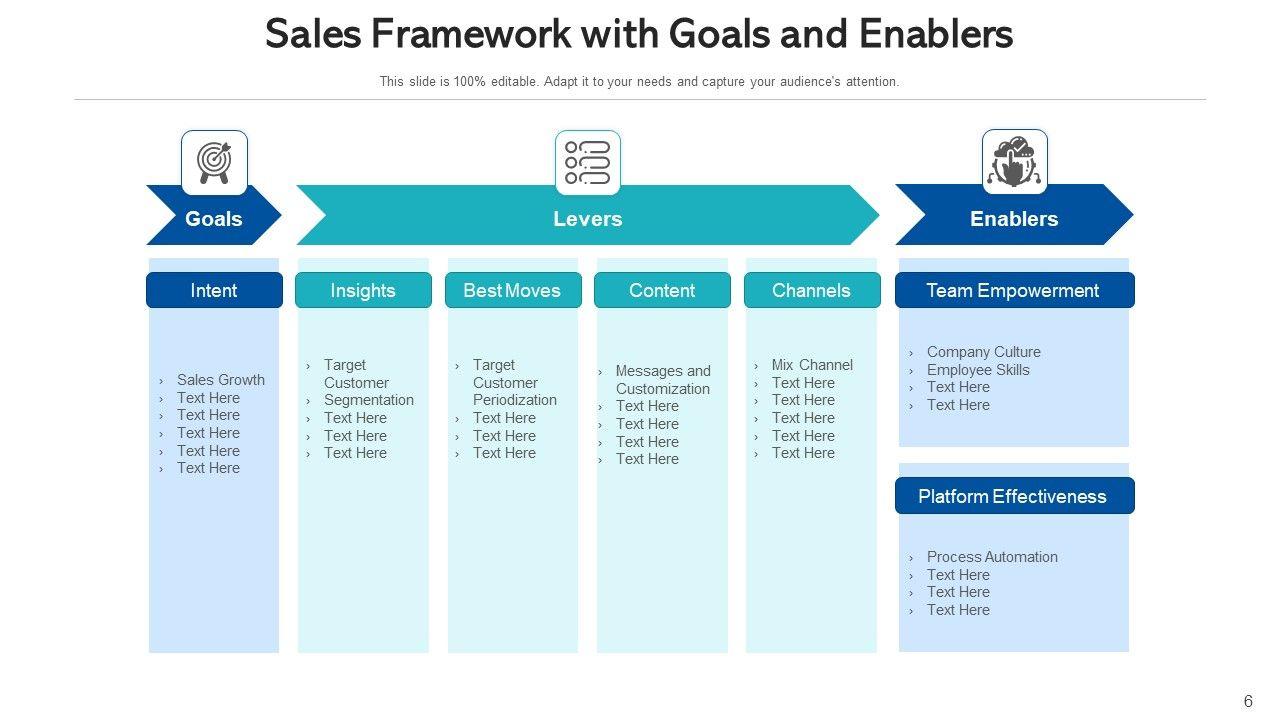 Sales Framework with Goals and Enablers

This slide is 100% editable. Adapt it to your needs and capture your audience's attention.

Goals

Levers

Enablers

Intent

› Sales Growth
› Text Here
› Text Here
› Text Here
› Text Here
› Text Here

Insights

› Target Customer
› Segmentation
› Text Here
› Text Here
› Text Here

Best Moves

› Target Customer Periodization
› Text Here
› Text Here
› Text Here

Content

› Messages and Customization
› Text Here
› Text Here
› Text Here
› Text Here

Channels

› Mix Channel
› Text Here
› Text Here
› Text Here
› Text Here
› Text Here

Team Empowerment

› Company Culture
› Employee Skills
› Text Here
› Text Here

Platform Effectiveness

› Process Automation
› Text Here
› Text Here
› Text Here

6